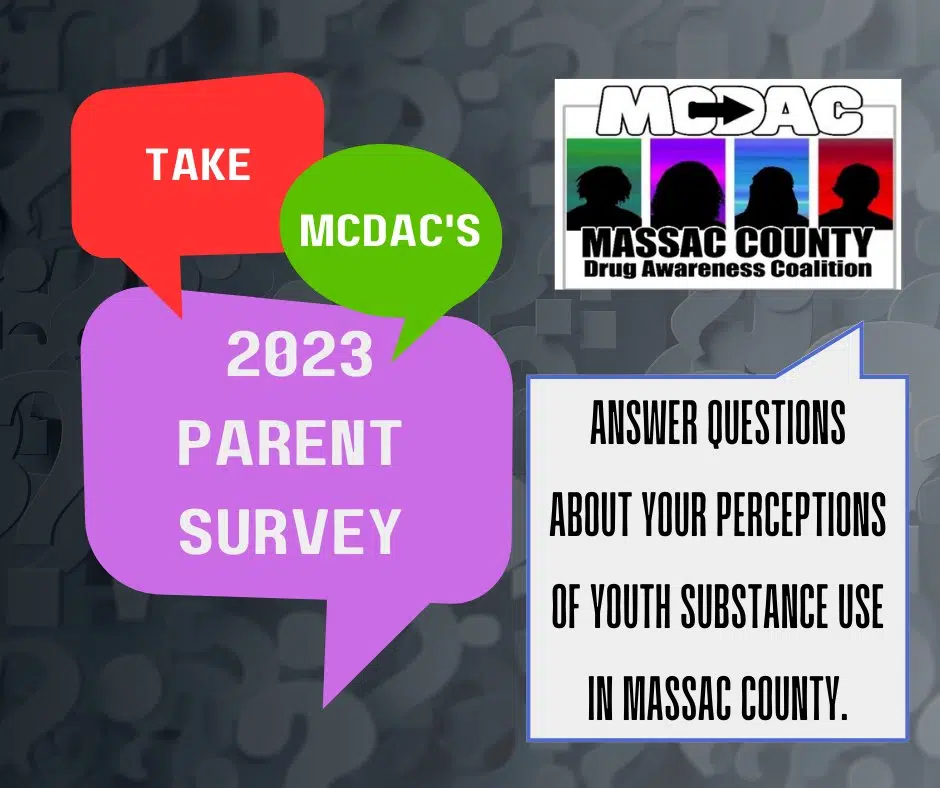 TAKE

MCDAC'S

2023
PARENT
SURVEY

MCDAC
MASSAC COUNTY
Drug Awareness Coalition

ANSWER QUESTIONS ABOUT YOUR PERCEPTIONS OF YOUTH SUBSTANCE USE IN MASSAC COUNTY.